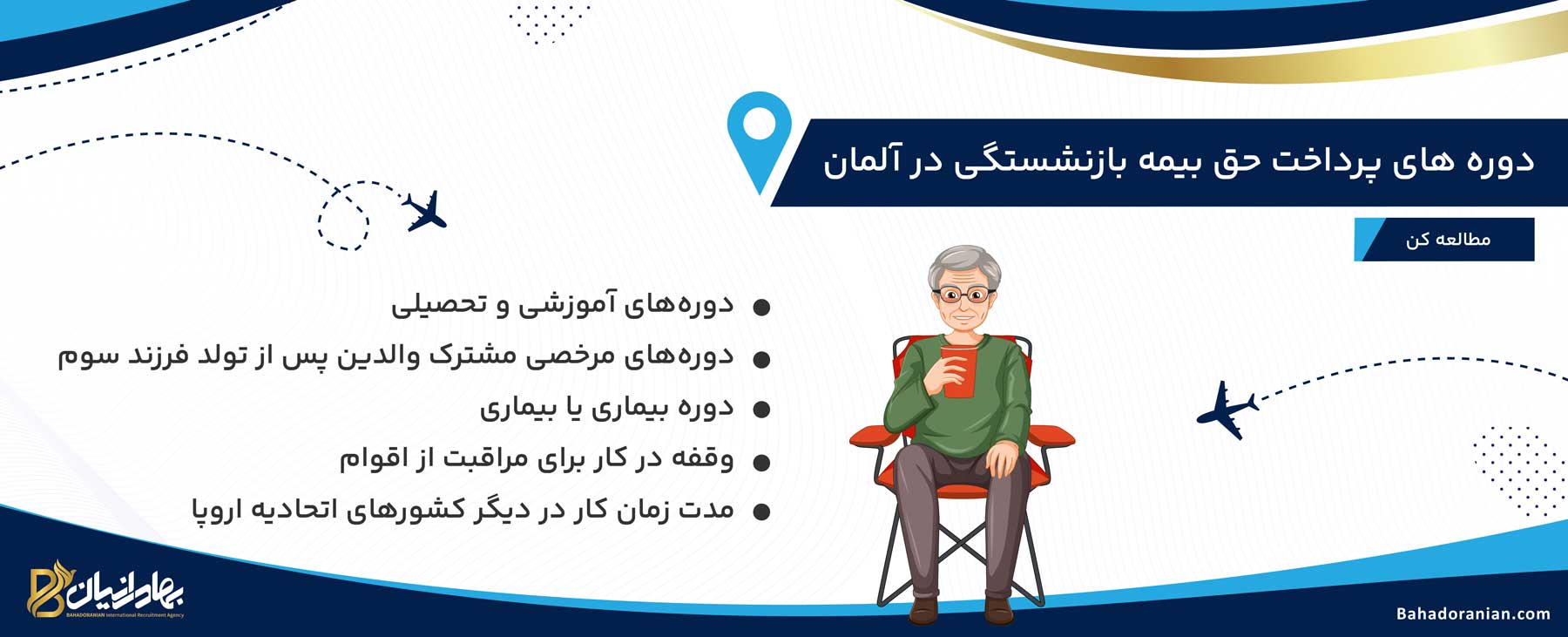 دوره های پرداخت حق بیمه بازنشستگی در آلمان

مطالعه کن

- دوره‌های آموزشی و تحصیلی
- دوره‌های مرخصی مشترک والدین پس از تولد فرزند سوم
- دوره بیماری یا بیماری
- وقفه در کار برای مراقبت از اقوام
- مدت زمان کار در دیگر کشورهای اتحادیه اروپا

بهادرانیان
BAHADORANIAN International Recruitment Agency

Bahadoranian.com